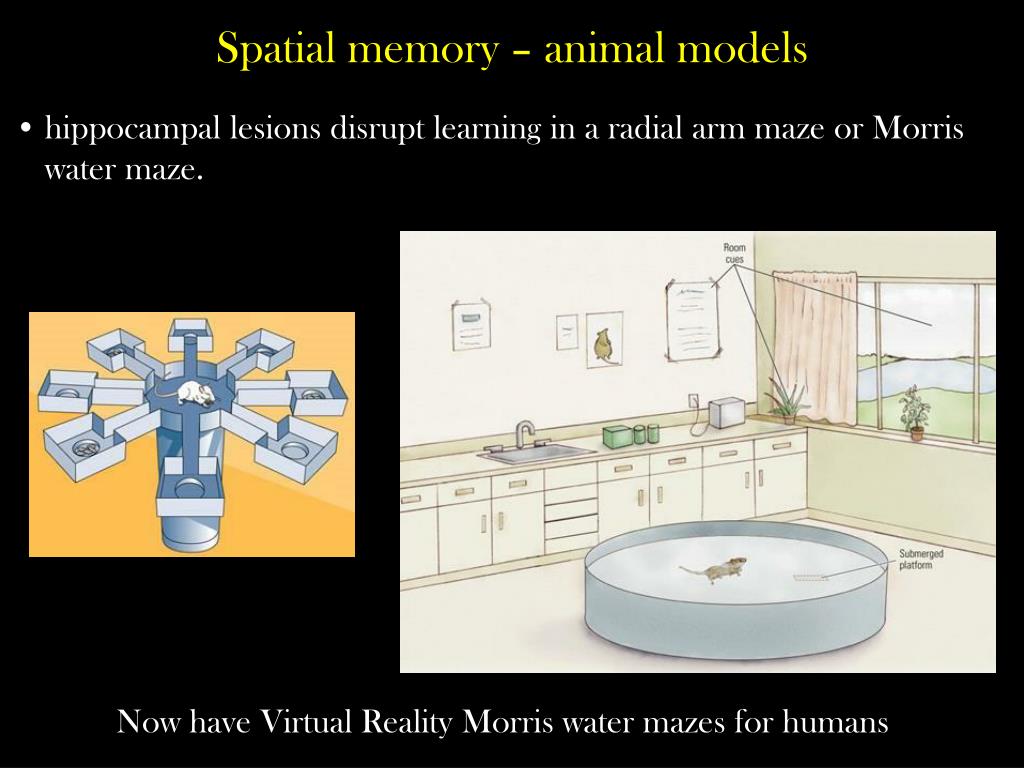 Spatial memory – animal models

• hippocampal lesions disrupt learning in a radial arm maze or Morris water maze.

Room cues

Submerged platform

Now have Virtual Reality Morris water mazes for humans